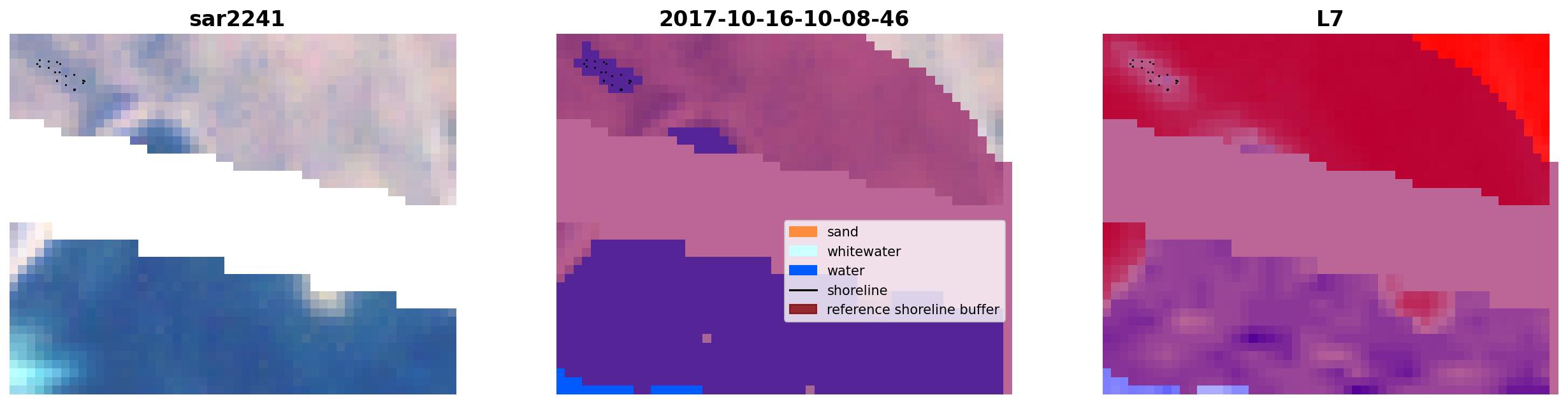 sar2241

2017-10-16-10-08-46

sand
whitewater
water
shoreline
reference shoreline buffer

L7